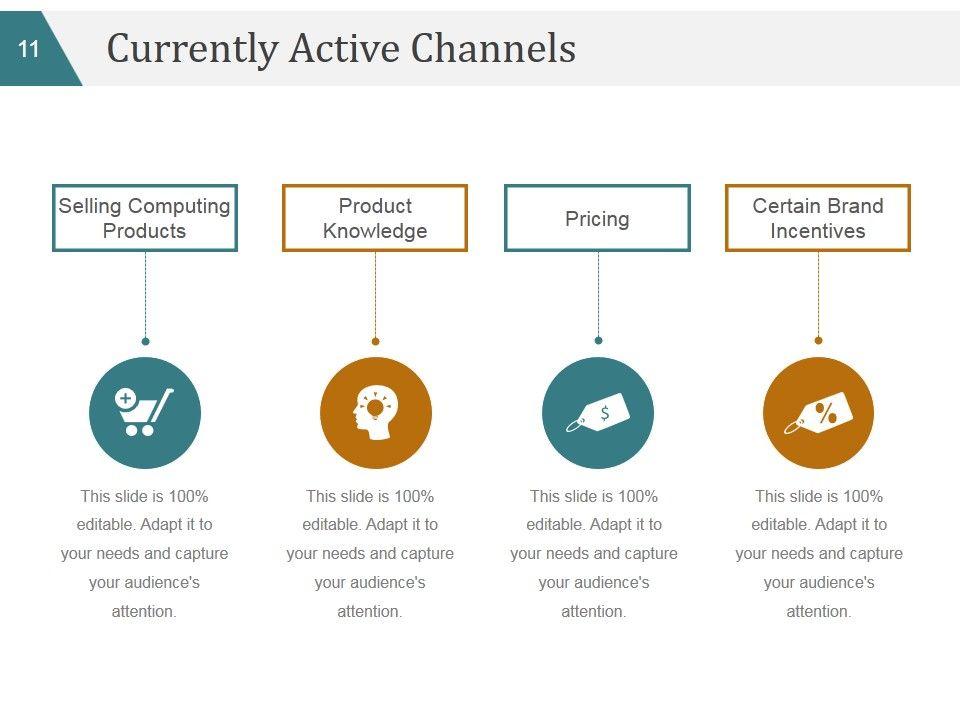 11

Currently Active Channels

Selling Computing Products

This slide is 100% editable. Adapt it to your needs and capture your audience's attention.

Product Knowledge

This slide is 100% editable. Adapt it to your needs and capture your audience's attention.

Pricing

$

This slide is 100% editable. Adapt it to your needs and capture your audience's attention.

Certain Brand Incentives

%

This slide is 100% editable. Adapt it to your needs and capture your audience's attention.